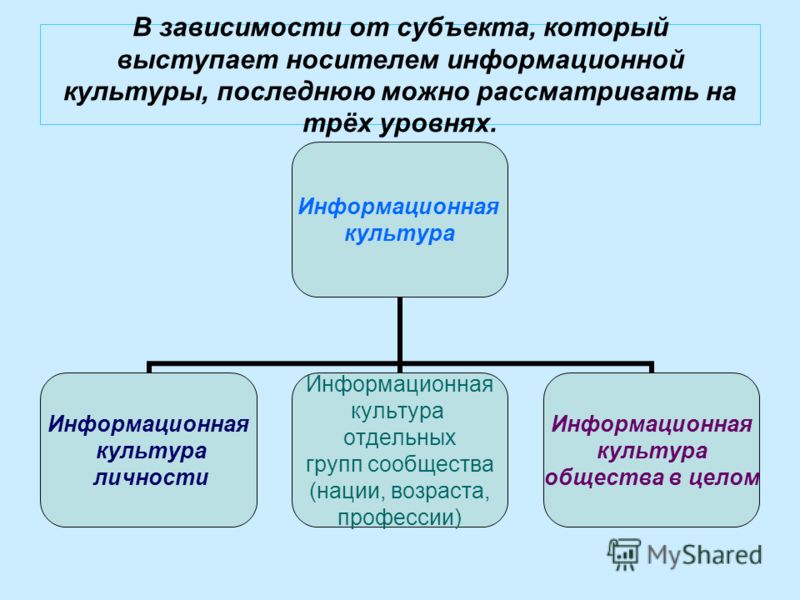 В зависимости от субъекта, который выступает носителем информационной культуры, последнюю можно рассматривать на трёх уровнях.

Информационная культура

Информационная культура личности

Информационная культура отдельных групп сообщества (нации, возраста, профессии)

Информационная культура общества в целом

MyShared